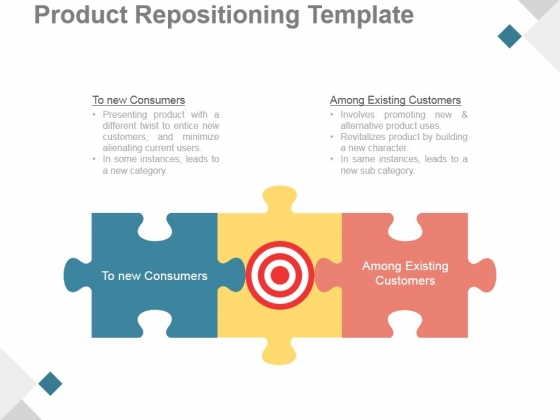 Product Repositioning Template

To new Consumers

• Presenting product with a different twist to entice new customers, and minimize alienating current users.
• In some instances, leads to a new category.

Among Existing Customers

• Involves promoting new & alternative product uses.
• Revitalizes product by building a new character.
• In same instances, leads to a new sub category.

To new Consumers

Among Existing Customers